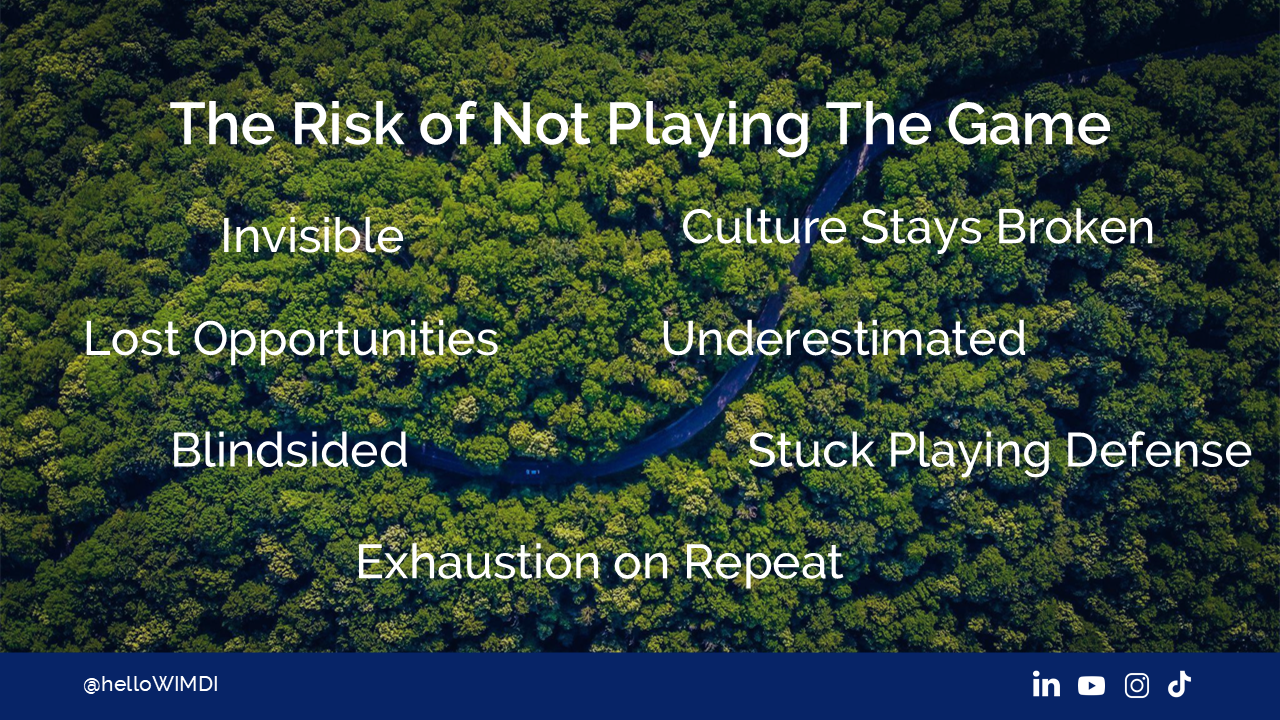 The Risk of Not Playing The Game

Invisible

Culture Stays Broken

Lost Opportunities

Underestimated

Blindsided

Stuck Playing Defense

Exhaustion on Repeat

@helloWIMDI